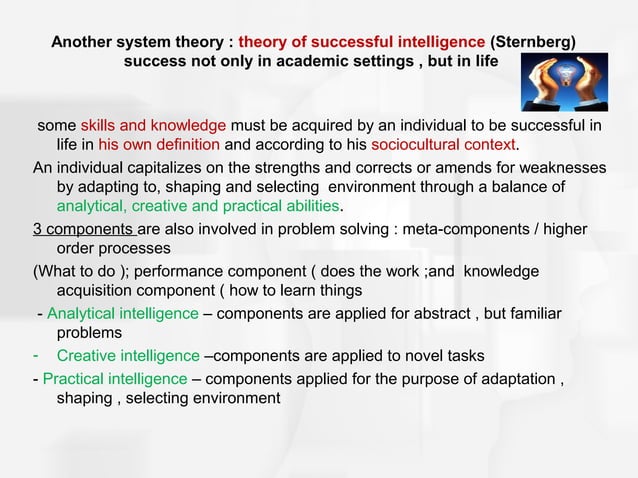 Another system theory : theory of successful intelligence (Sternberg) success not only in academic settings , but in life

some skills and knowledge must be acquired by an individual to be successful in life in his own definition and according to his sociocultural context.

An individual capitalizes on the strengths and corrects or amends for weaknesses by adapting to, shaping and selecting environment through a balance of analytical, creative and practical abilities.

3 components are also involved in problem solving : meta-components / higher order processes

(What to do ); performance component ( does the work ;and knowledge acquisition component ( how to learn things

- Analytical intelligence – components are applied for abstract , but familiar problems

- Creative intelligence –components are applied to novel tasks

- Practical intelligence – components applied for the purpose of adaptation , shaping , selecting environment